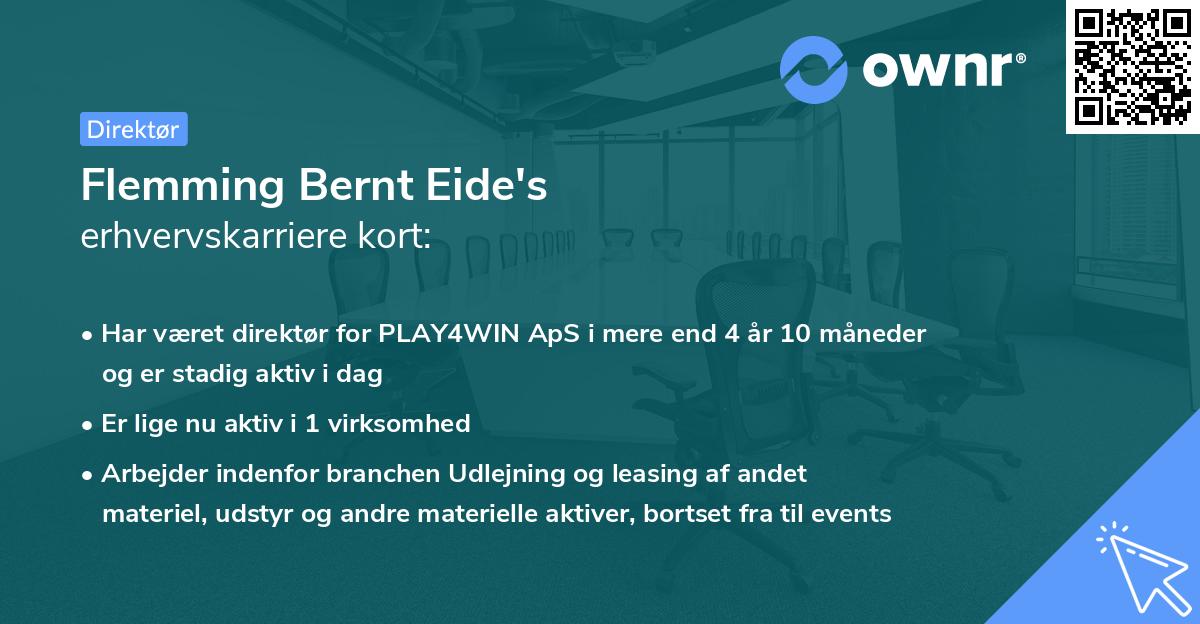 ownr®

Direktør

Flemming Bernt Eide's
erhvervskarriere kort:

• Har været direktør for PLAY4WIN ApS i mere end 4 år 10 måneder og er stadig aktiv i dag

• Er lige nu aktiv i 1 virksomhed

• Arbejder indenfor branchen Udlejning og leasing af andet materiel, udstyr og andre materielle aktiver, bortset fra til events